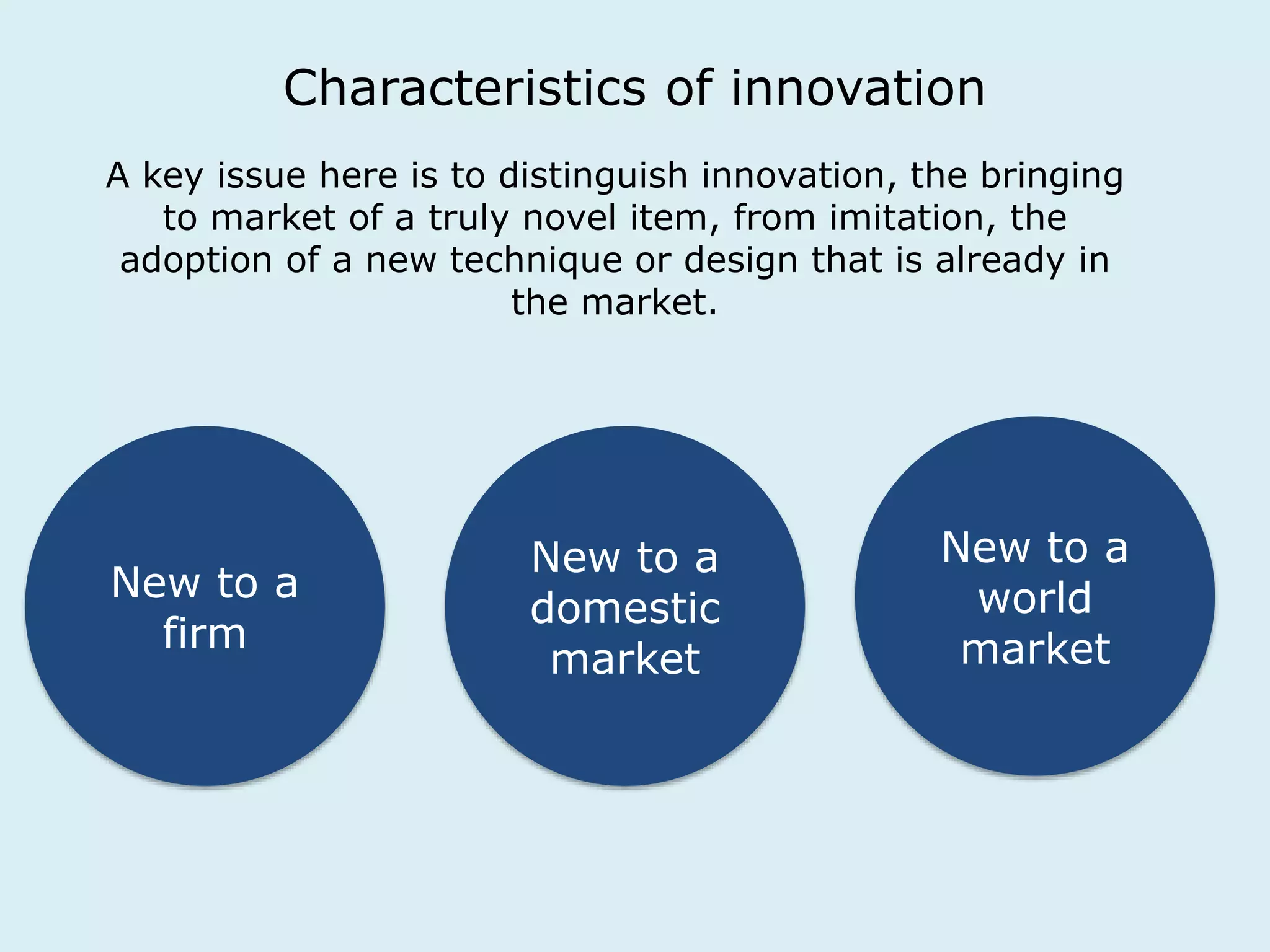 Characteristics of innovation

A key issue here is to distinguish innovation, the bringing to market of a truly novel item, from imitation, the adoption of a new technique or design that is already in the market.

New to a firm

New to a domestic market

New to a world market